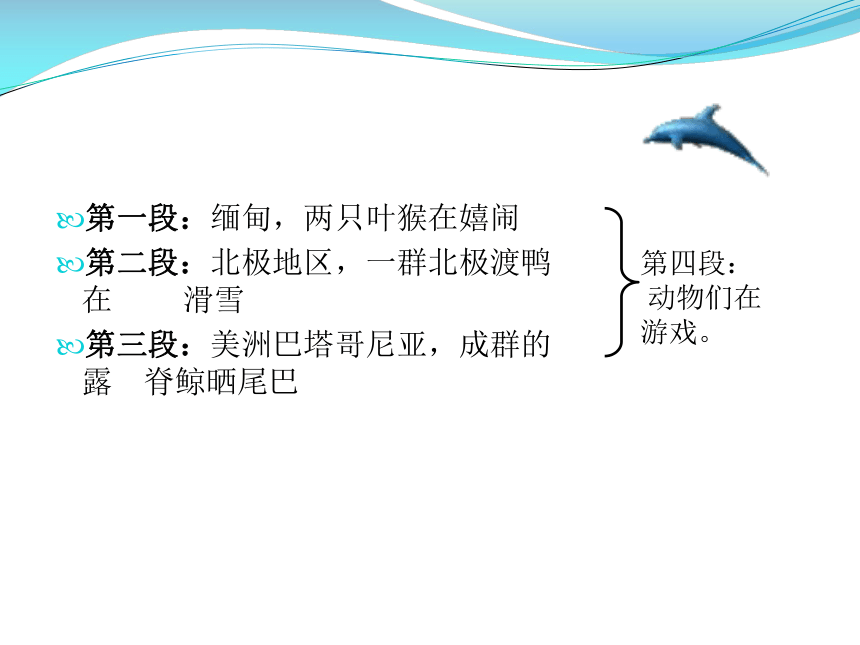 第一段：缅甸，两只叶猴在嬉闹

第二段：北极地区，一群北极渡鸭在 滑雪

第三段：美洲巴塔哥尼亚，成群的露 脊鲸晒尾巴

第四段：动物们在游戏。